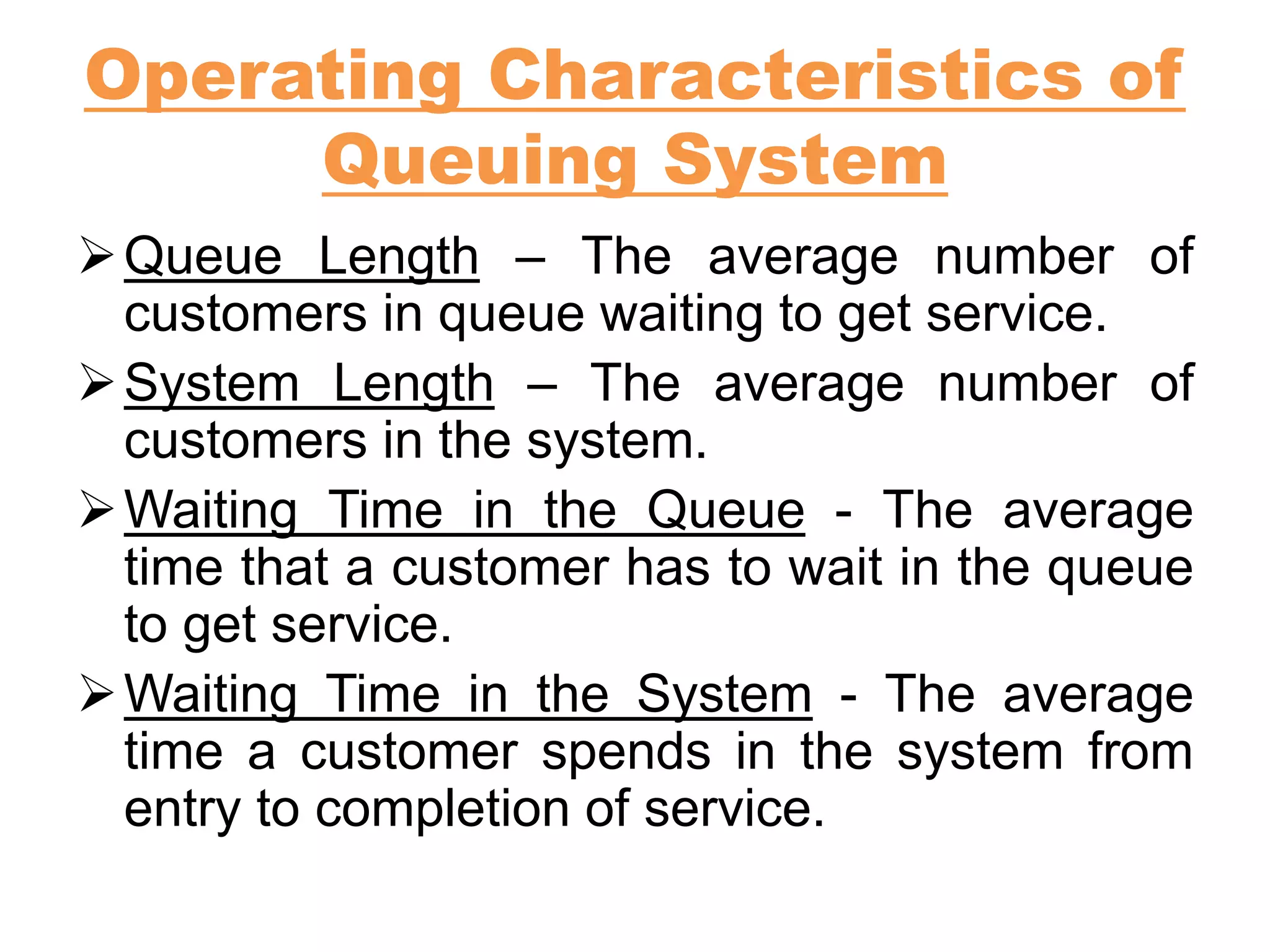 Operating Characteristics of Queuing System

➢ Queue Length – The average number of customers in queue waiting to get service.

➢ System Length – The average number of customers in the system.

➢ Waiting Time in the Queue - The average time that a customer has to wait in the queue to get service.

➢ Waiting Time in the System - The average time a customer spends in the system from entry to completion of service.